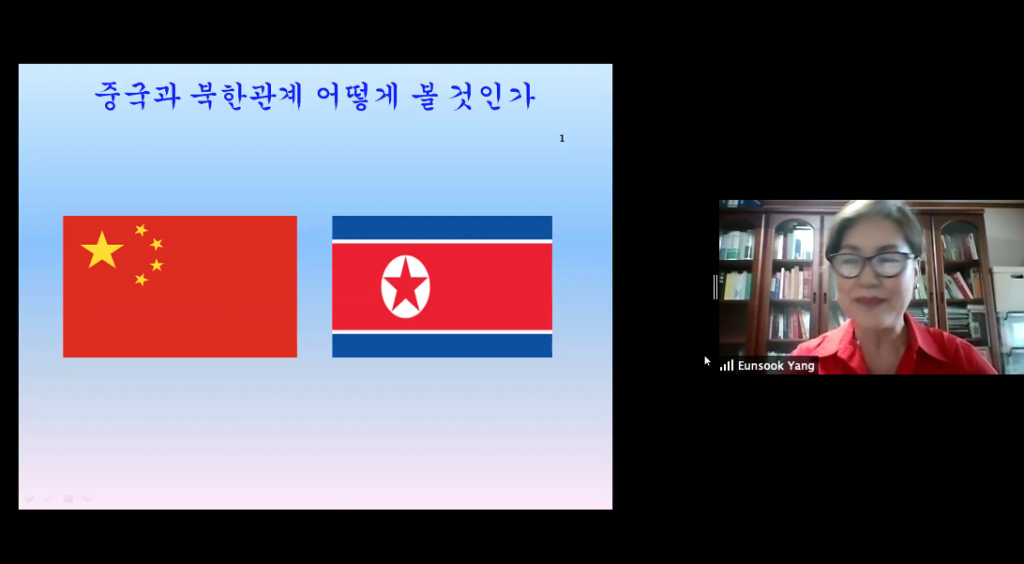 중국과 북한관계 어떻게 볼 것인가

1

Eunsook Yang